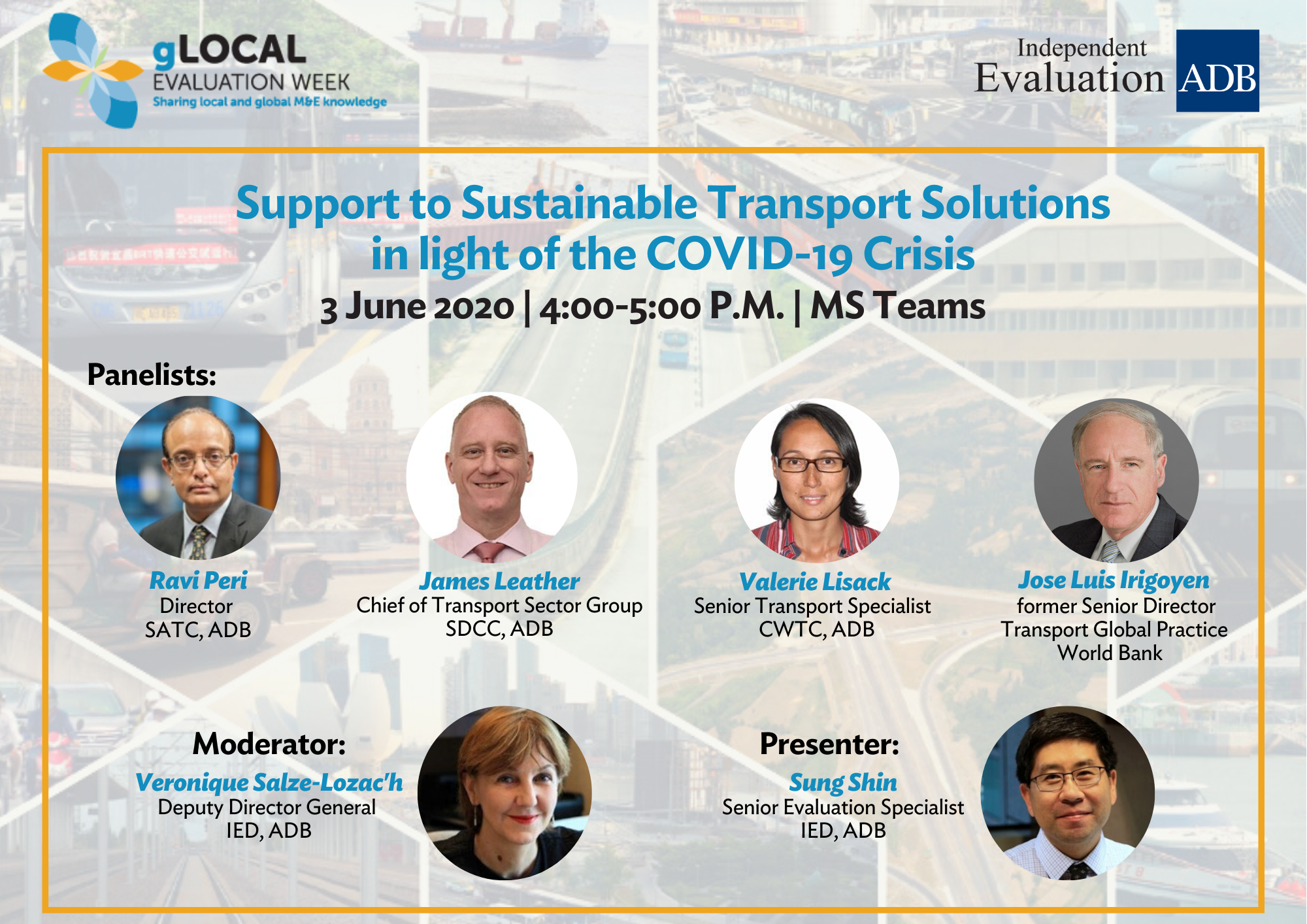 gLOCAL
EVALUATION WEEK
Sharing local and global M&E knowledge

Independent
Evaluation ADB

Support to Sustainable Transport Solutions in light of the COVID-19 Crisis

3 June 2020 | 4:00-5:00 P.M. | MS Teams

Panelists:

Ravi Peri
Director
SATC, ADB

James Leather
Chief of Transport Sector Group
SDCC, ADB

Valerie Lisack
Senior Transport Specialist
CWTC, ADB

Jose Luis Irigoyen
former Senior Director
Transport Global Practice
World Bank

Moderator:
Veronique Salze-Lozac'h
Deputy Director General
IED, ADB

Presenter:
Sung Shin
Senior Evaluation Specialist
IED, ADB